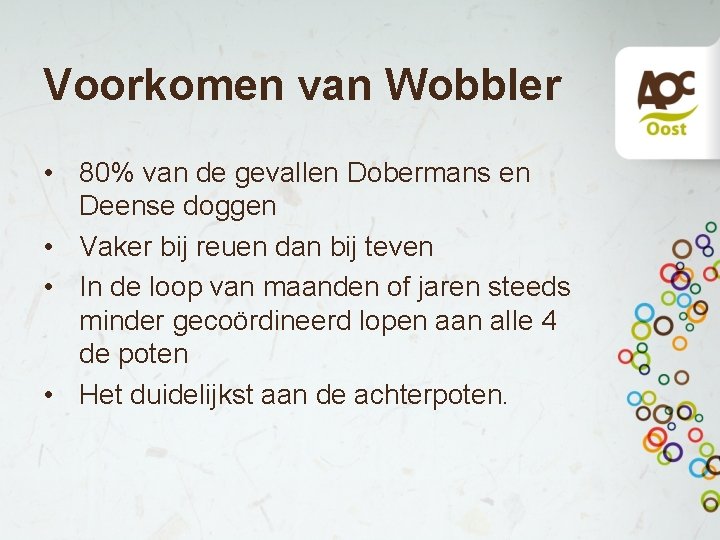 Voorkomen van Wobbler

AOC Oost

• 80% van de gevallen Dobermans en Deense doggen
• Vaker bij reuen dan bij teven
• In de loop van maanden of jaren steeds minder gecoördineerd lopen aan alle 4 de poten
• Het duidelijkst aan de achterpoten.